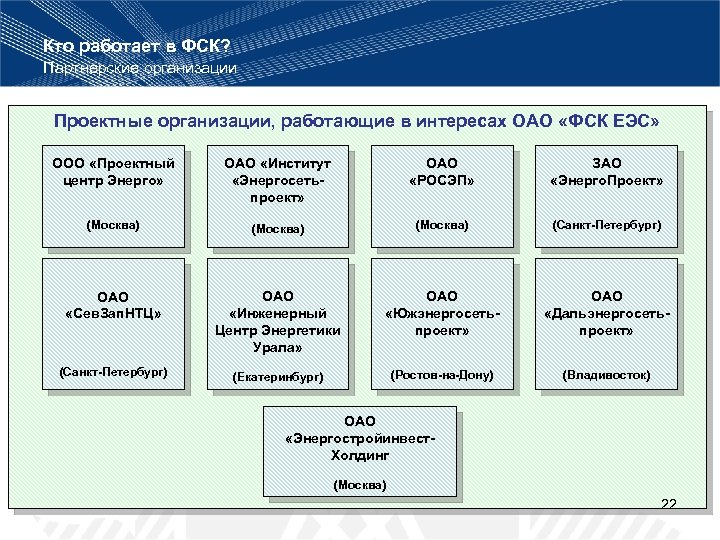 Кто работает в ФСК?
Партнерские организации

Проектные организации, работающие в интересах ОАО «ФСК ЕЭС»

ООО «Проектный центр Энерго»

(Москва)

ОАО «Институт «Энергосеть-проект»

(Москва)

ОАО «РОСЭП»

(Москва)

ЗАО «ЭнергоПроект»

(Санкт-Петербург)

ОАО «СевЗапНТЦ»

(Санкт-Петербург)

ОАО «Инженерный Центр Энергетики Урала»

(Екатеринбург)

ОАО «Южэнергосеть-проект»

(Ростов-на-Дону)

ОАО «Дальэнергосеть-проект»

(Владивосток)

ОАО «Энергостройинвест-Холдинг

(Москва)

22